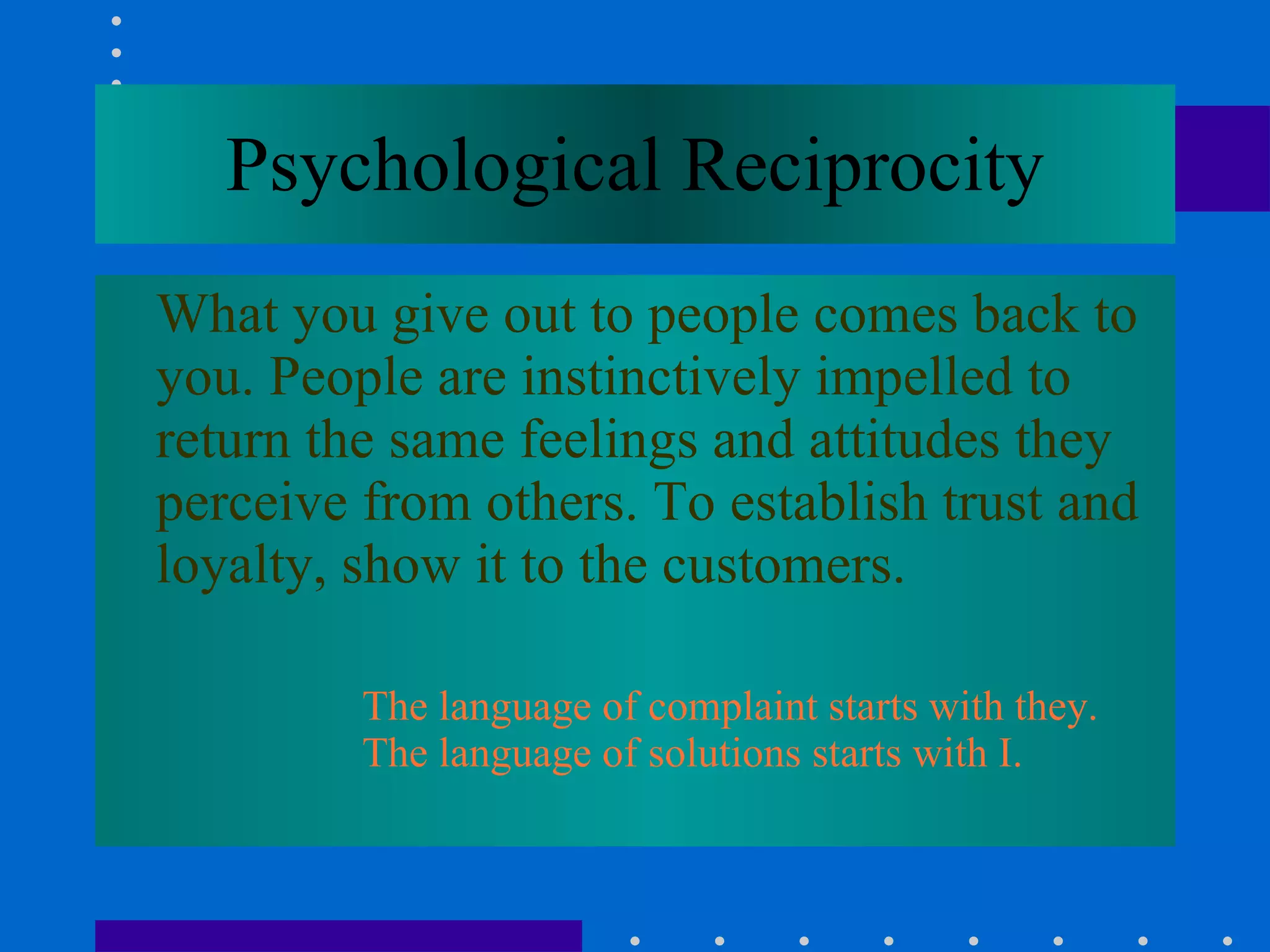 Psychological Reciprocity

What you give out to people comes back to you. People are instinctively impelled to return the same feelings and attitudes they perceive from others. To establish trust and loyalty, show it to the customers.

The language of complaint starts with they.
The language of solutions starts with I.